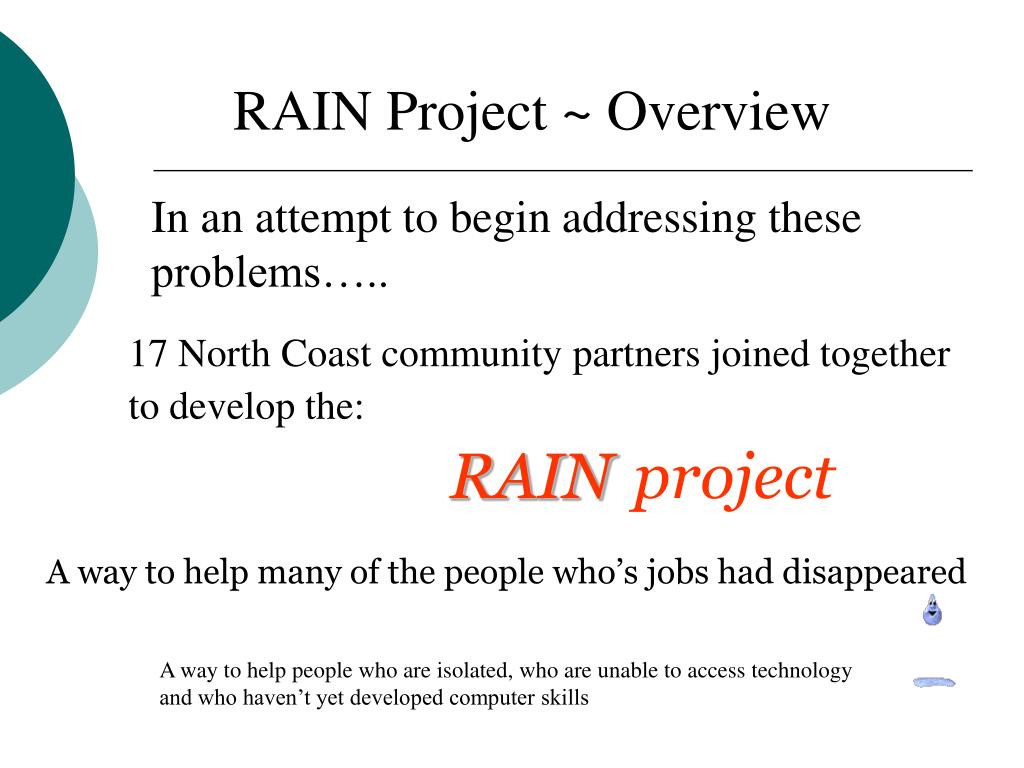 RAIN Project ~ Overview

In an attempt to begin addressing these problems…..

17 North Coast community partners joined together to develop the:

RAIN project

A way to help many of the people who’s jobs had disappeared

A way to help people who are isolated, who are unable to access technology and who haven’t yet developed computer skills